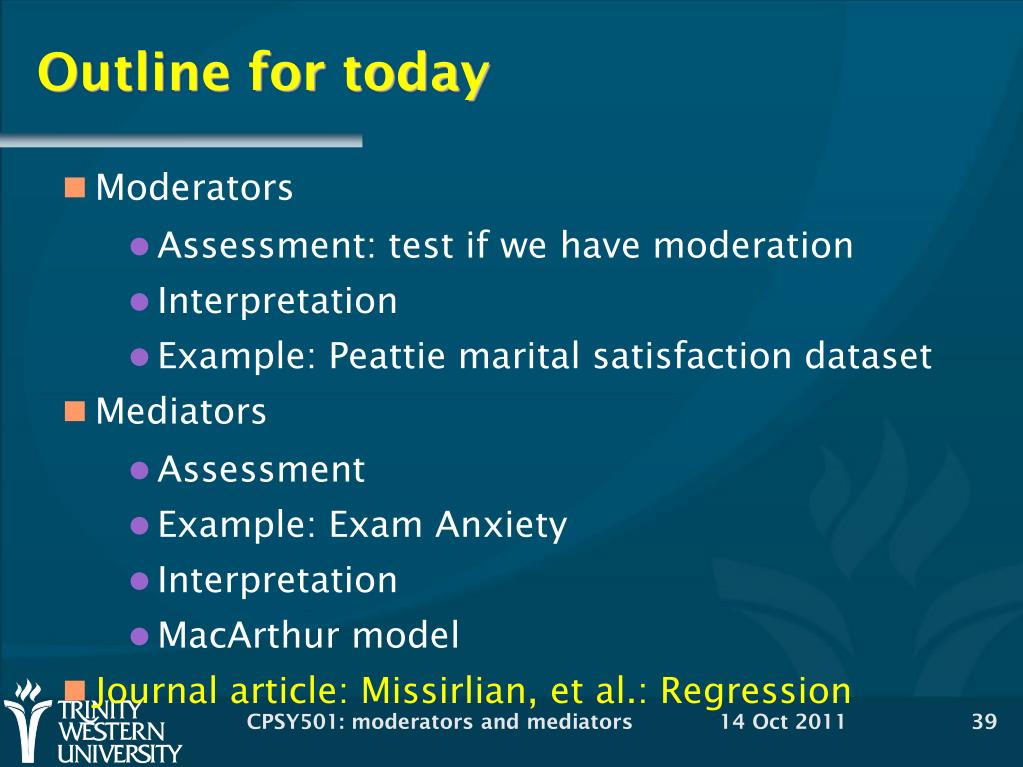 Outline for today

Moderators

Assessment: test if we have moderation

Interpretation

Example: Peattie marital satisfaction dataset

Mediators

Assessment

Example: Exam Anxiety

Interpretation

MacArthur model

Journal article: Missirlian, et al.: Regression

TRINITY WESTERN UNIVERSITY

CPSY501: moderators and mediators

14 Oct 2011

39